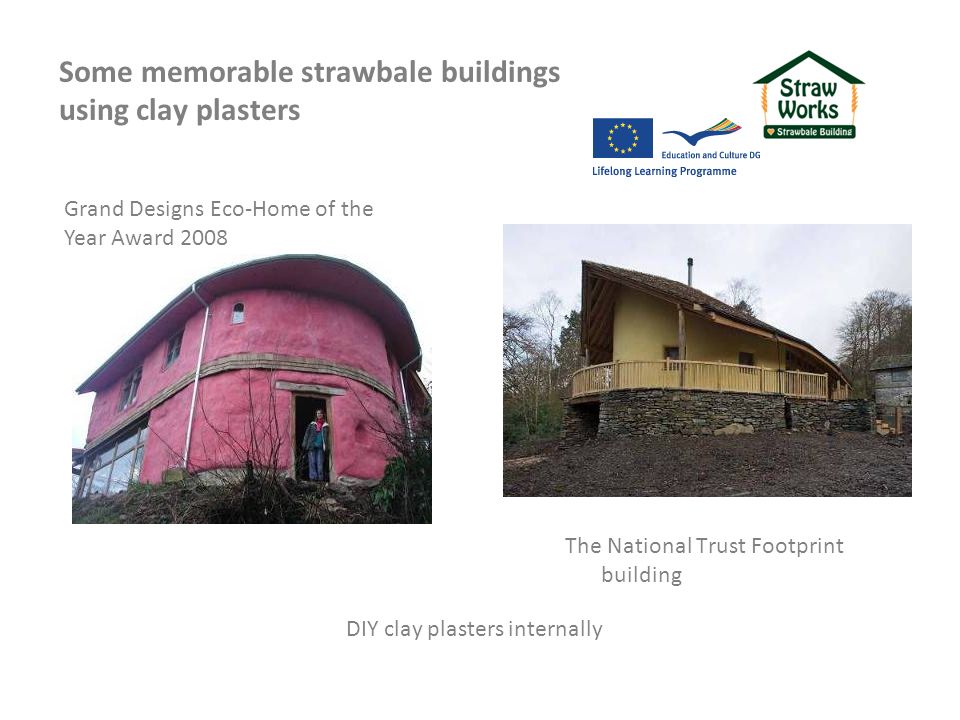 Some memorable strawbale buildings using clay plasters

Straw Works
Strawbale Building

Education and Culture DG
Lifelong Learning Programme

Grand Designs Eco-Home of the Year Award 2008

The National Trust Footprint building

DIY clay plasters internally